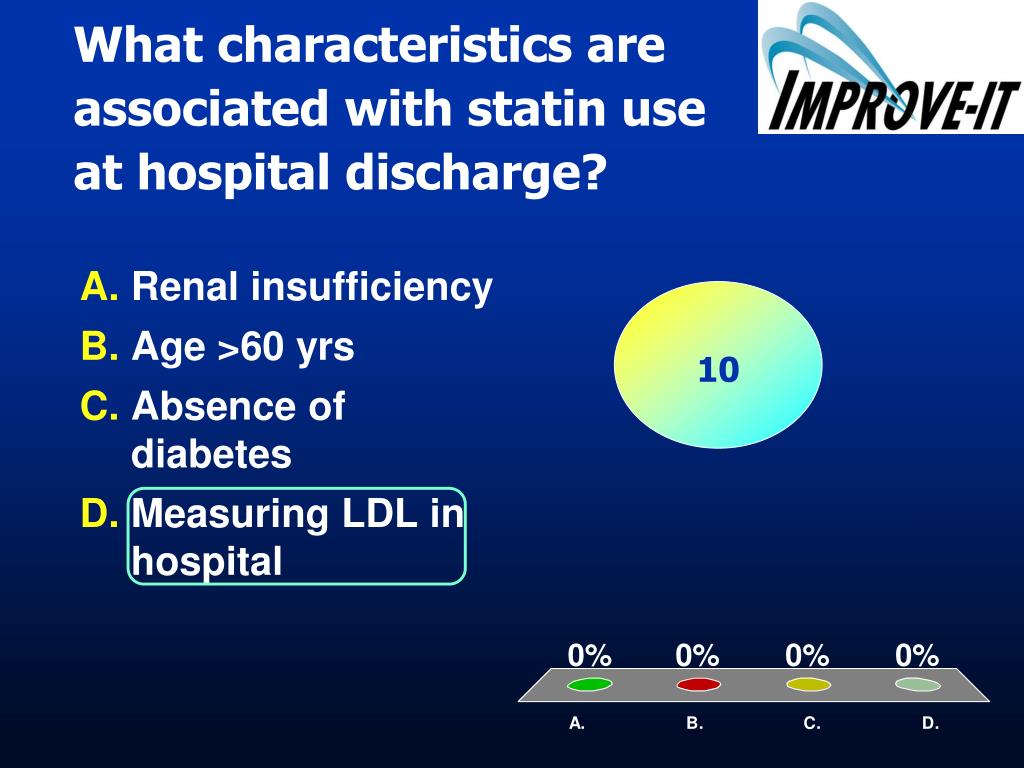 What characteristics are associated with statin use at hospital discharge?

IMPROVE-IT

A. Renal insufficiency
B. Age >60 yrs
C. Absence of diabetes
D. Measuring LDL in hospital

10

0% 0% 0% 0%

A. B. C. D.